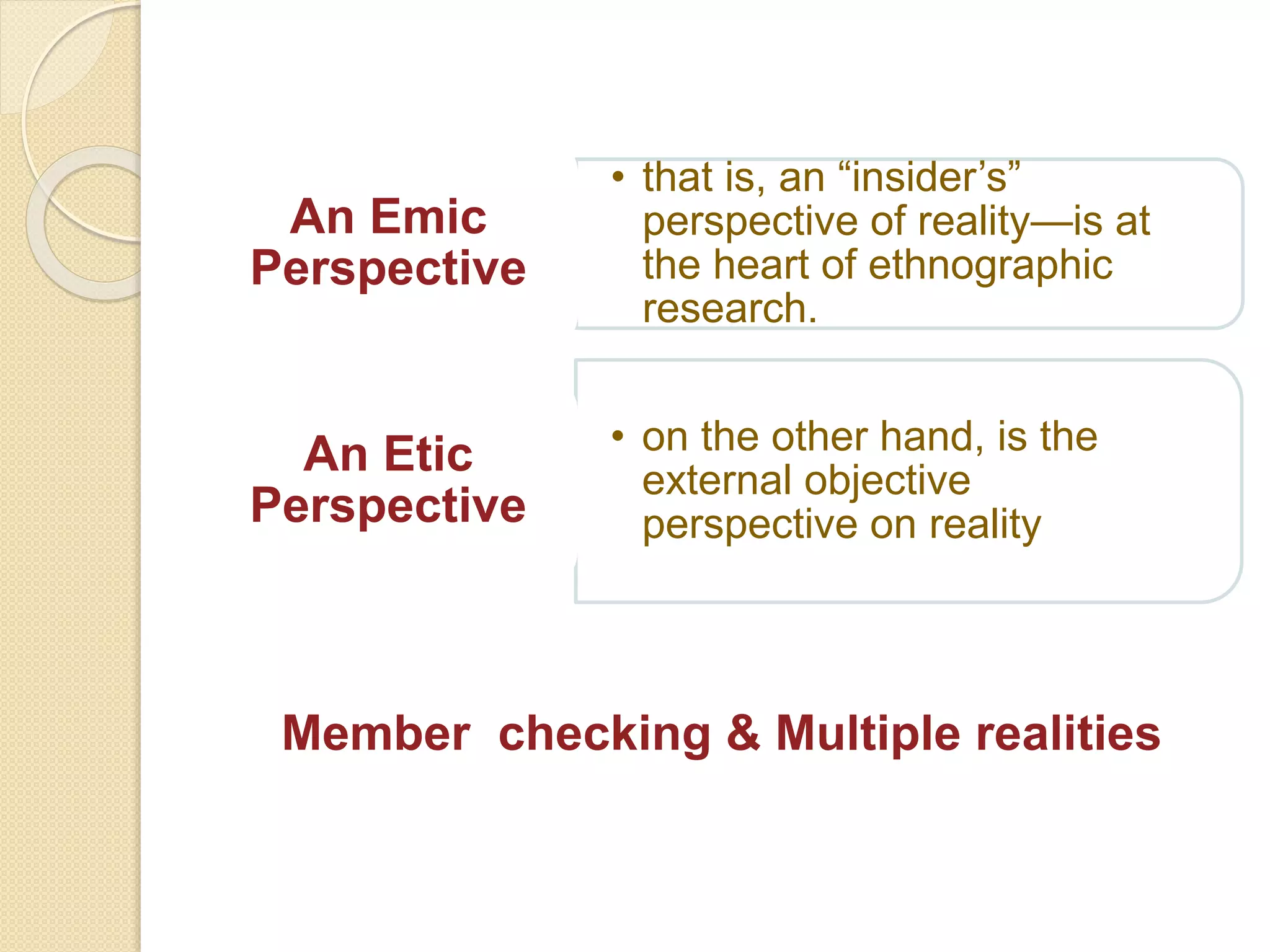 An Emic Perspective

• that is, an "insider's" perspective of reality—is at the heart of ethnographic research.

An Etic Perspective

• on the other hand, is the external objective perspective on reality

Member checking & Multiple realities